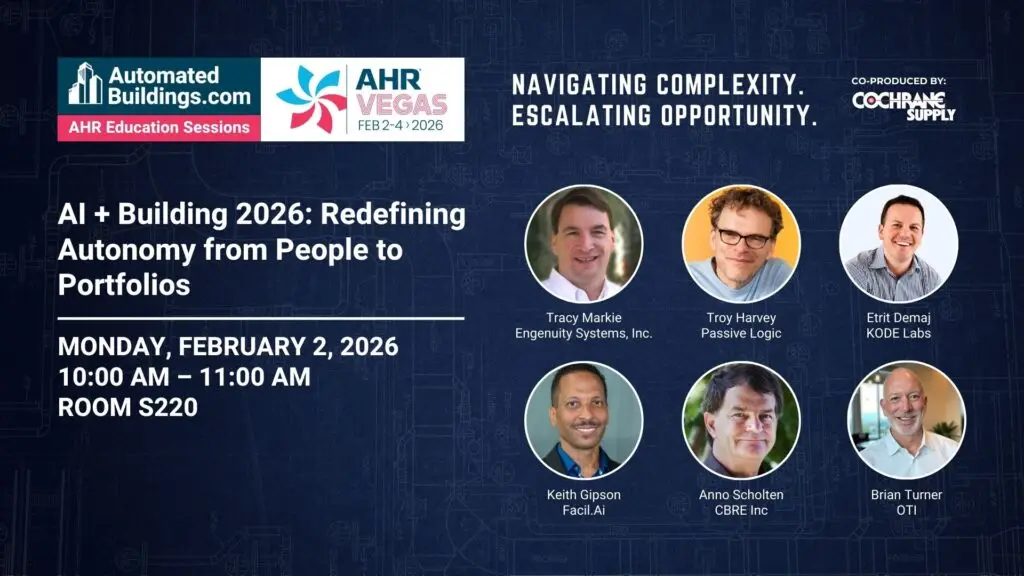 Automated Buildings.com
AHR Education Sessions

AHR VEGAS
FEB 2-4 › 2026

NAVIGATING COMPLEXITY.
ESCALATING OPPORTUNITY.

CO-PRODUCED BY:
COCHRANE SUPPLY

AI + Building 2026: Redefining Autonomy from People to Portfolios

MONDAY, FEBRUARY 2, 2026
10:00 AM – 11:00 AM
ROOM S220

Tracy Markie
Engenuity Systems, Inc.

Troy Harvey
Passive Logic

Etrit Demaj
KODE Labs

Keith Gipson
Facil.Ai

Anno Scholten
CBRE Inc

Brian Turner
OTI